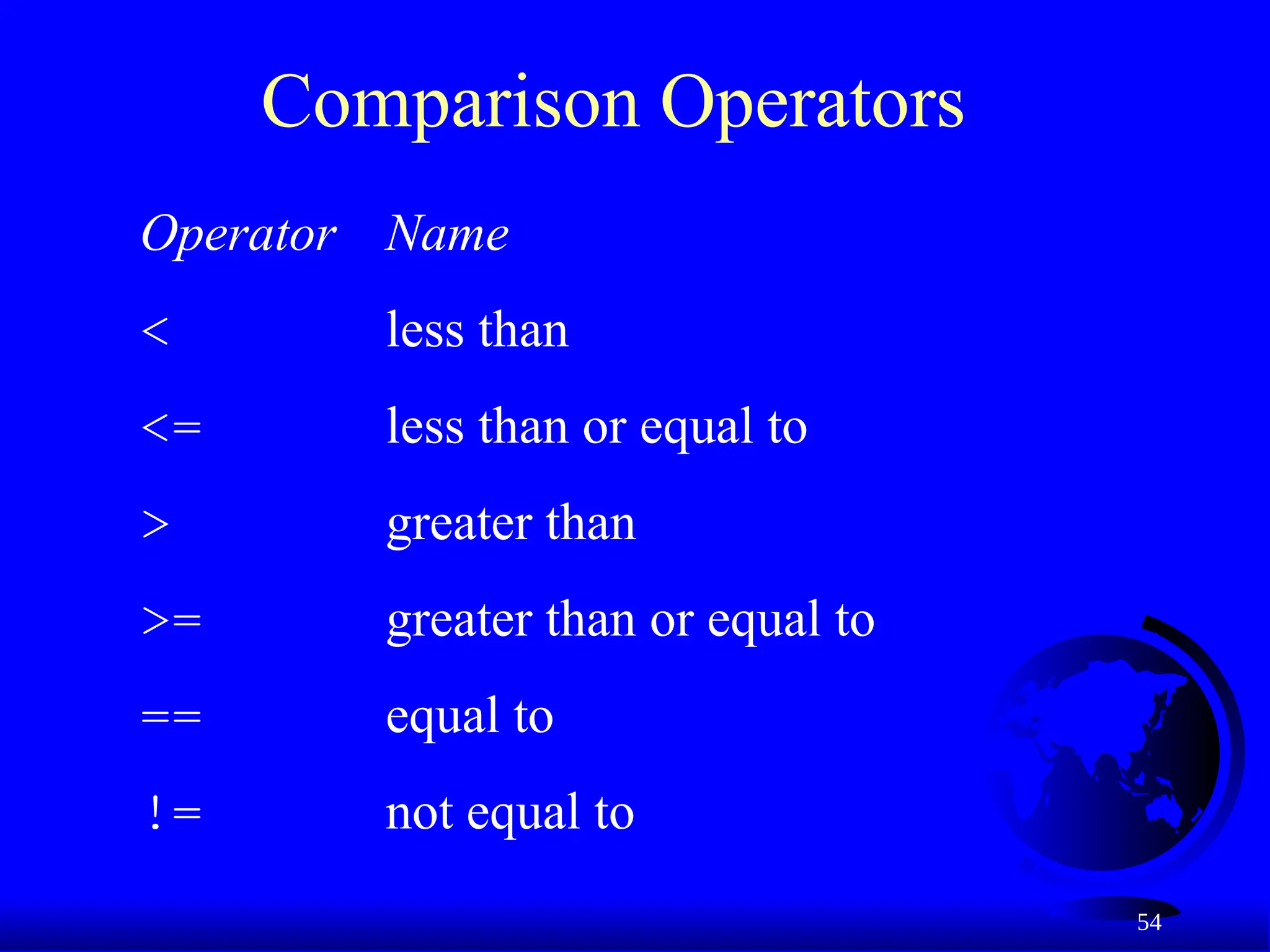 Comparison Operators

| Operator | Name |
|---|---|
| < | less than |
| <= | less than or equal to |
| > | greater than |
| >= | greater than or equal to |
| == | equal to |
| != | not equal to |

54